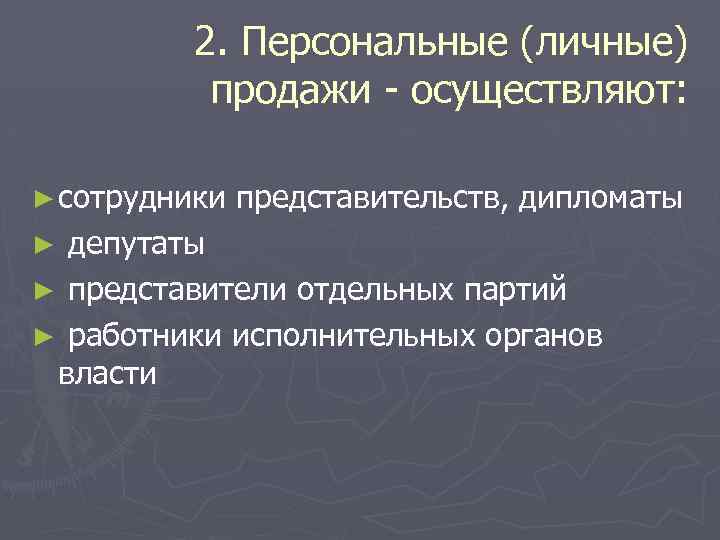 2. Персональные (личные) продажи - осуществляют:

► сотрудники представительств, дипломаты

► депутаты

► представители отдельных партий

► работники исполнительных органов власти